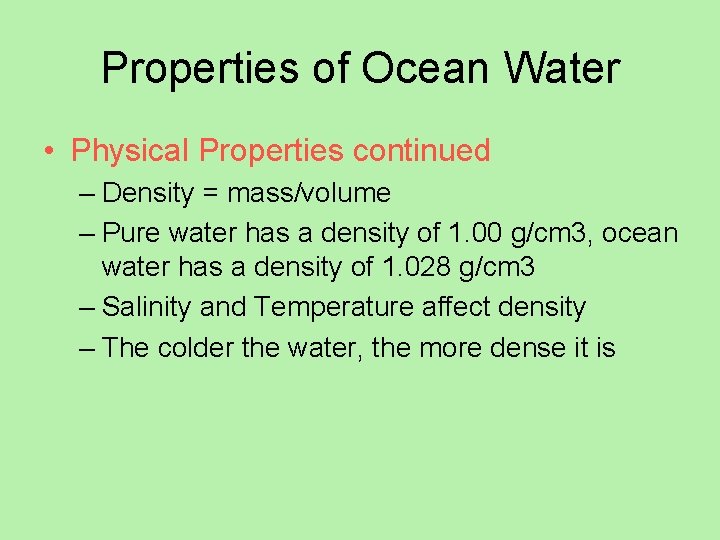 Properties of Ocean Water

• Physical Properties continued

– Density = mass/volume

– Pure water has a density of 1.00 g/cm3, ocean water has a density of 1.028 g/cm3

– Salinity and Temperature affect density

– The colder the water, the more dense it is